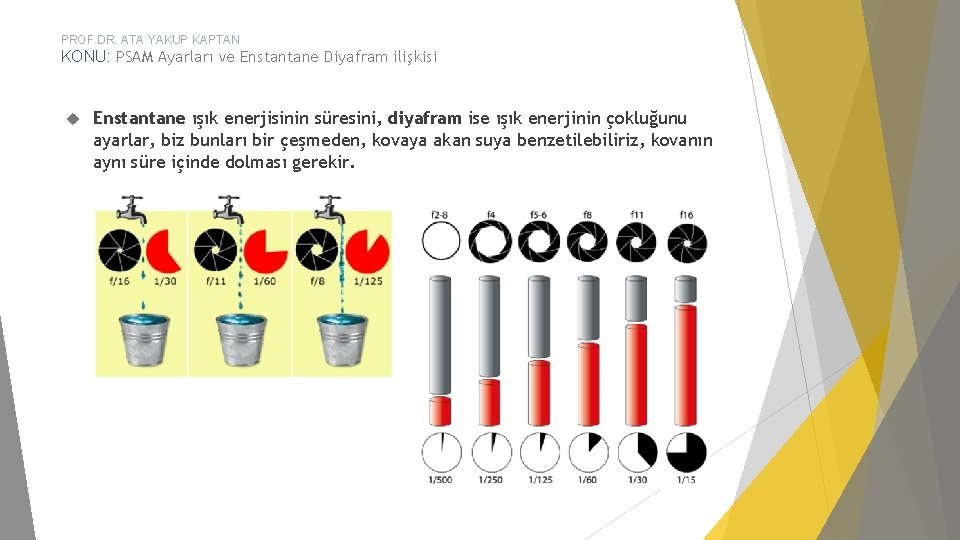 PROF.DR. ATA YAKUP KAPTAN

KONU: PSAM Ayarları ve Enstantane Diyafram ilişkisi

Enstantane ışık enerjisinin süresini, diyafram ise ışık enerjinin çokluğunu ayarlar, biz bunları bir çeşmeden, kovaya akan suya benzetilebiliriz, kovanın aynı süre içinde dolması gerekir.

f/16 1/30 f/11 1/60 f/8 1/125

f2-8 f4 f5-6 f8 f11 f16

1/500 1/250 1/125 1/60 1/30 1/15